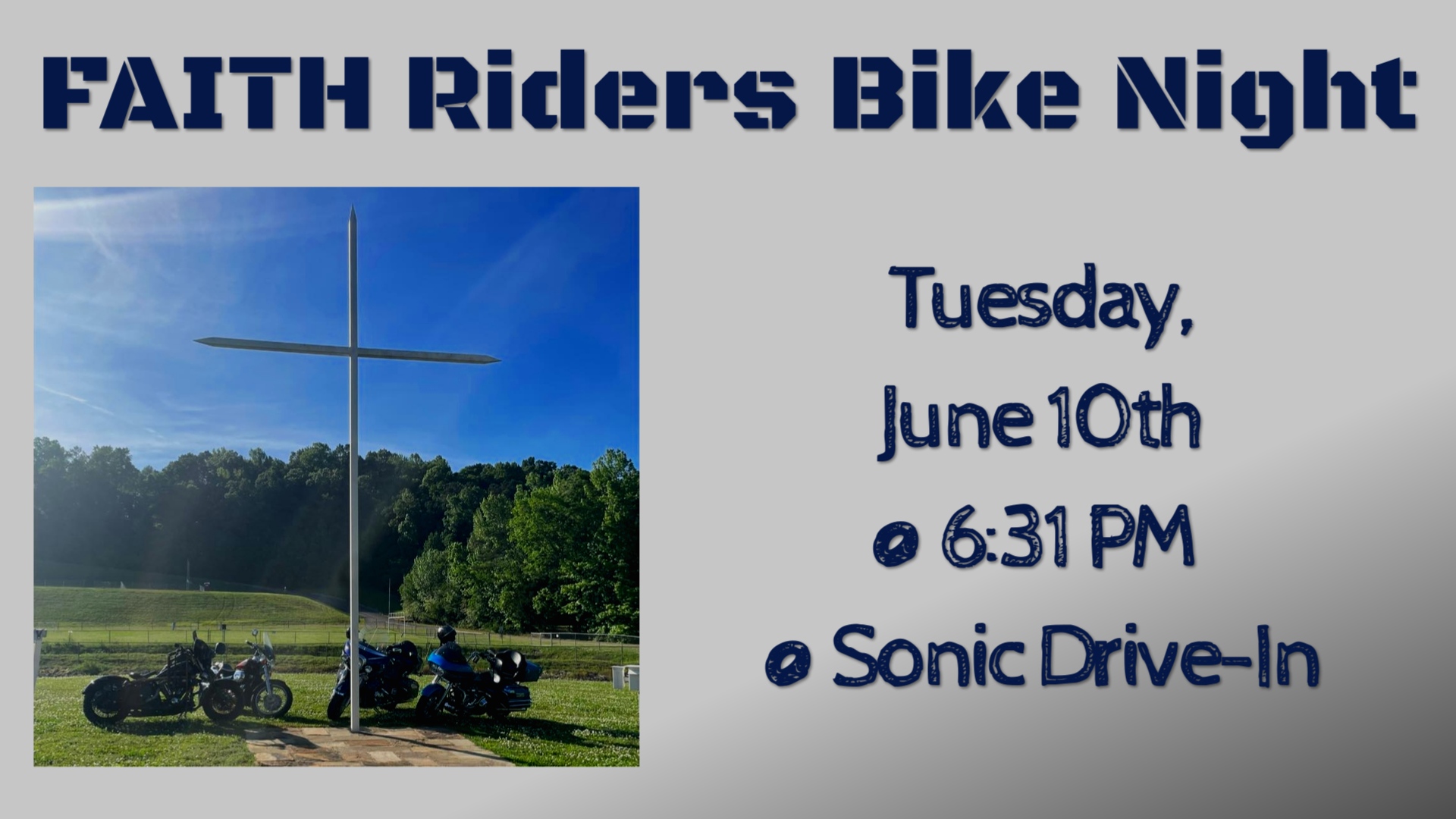 FAITH Riders Bike Night

Tuesday,
June 10th
@ 6:31 PM
@ Sonic Drive-In